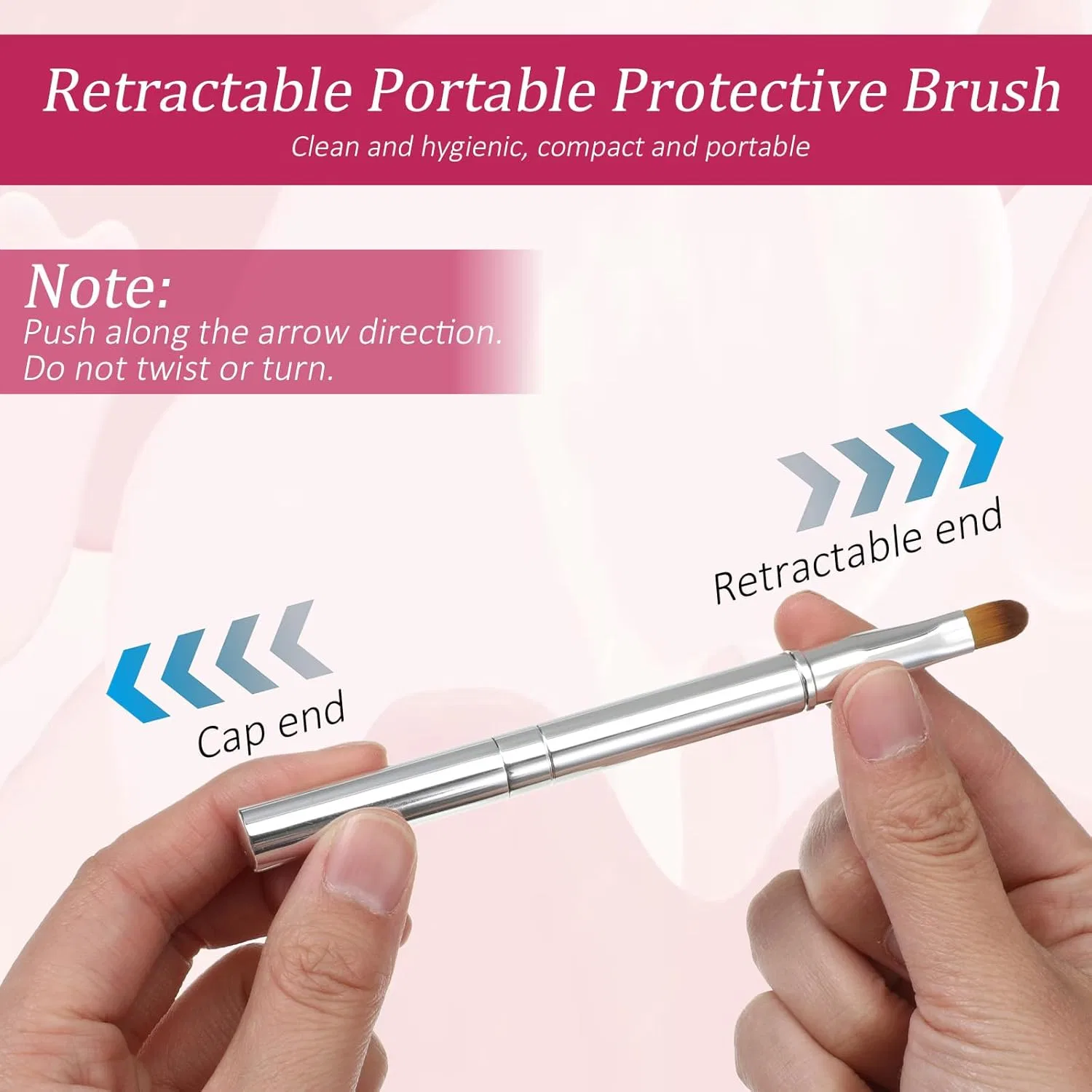 Retractable Portable Protective Brush

Clean and hygienic, compact and portable

Note:
Push along the arrow direction.
Do not twist or turn.

Retractable end

Cap end